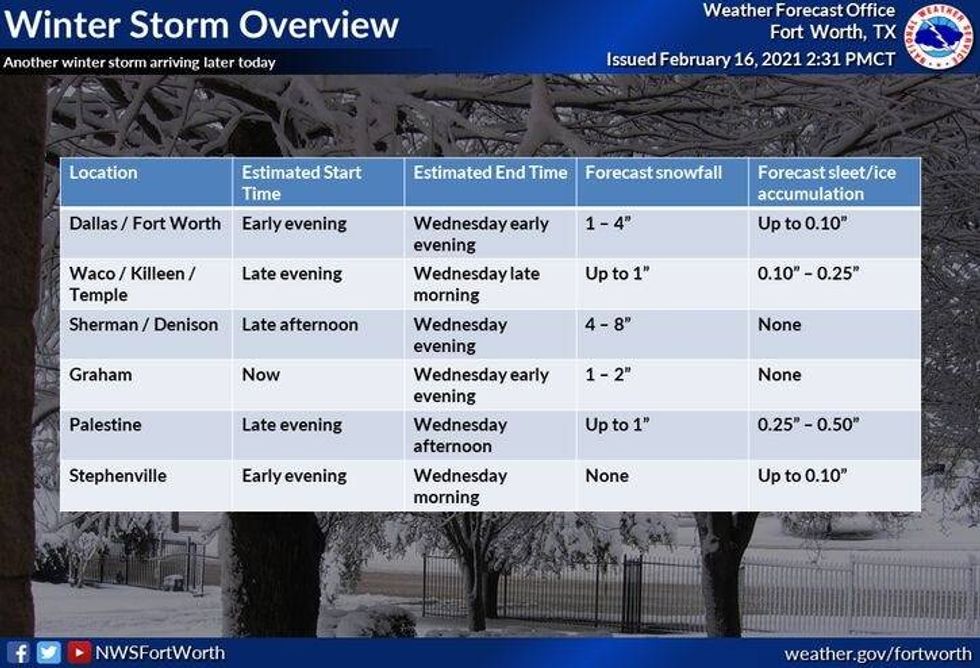 Winter Storm Overview

Another winter storm arriving later today

Weather Forecast Office
Fort Worth, TX
Issued February 16, 2021 2:31 PMCT

NATIONAL WEATHER SERVICE

| Location | Estimated Start Time | Estimated End Time | Forecast snowfall | Forecast sleet/ice accumulation |
|---|---|---|---|---|
| Dallas / Fort Worth | Early evening | Wednesday early evening | 1 – 4" | Up to 0.10" |
| Waco / Killeen / Temple | Late evening | Wednesday late morning | Up to 1" | 0.10" – 0.25" |
| Sherman / Denison | Late afternoon | Wednesday evening | 4 – 8" | None |
| Graham | Now | Wednesday early evening | 1 – 2" | None |
| Palestine | Late evening | Wednesday afternoon | Up to 1" | 0.25" – 0.50" |
| Stephenville | Early evening | Wednesday morning | None | Up to 0.10" |

NWSFortWorth

weather.gov/fortworth